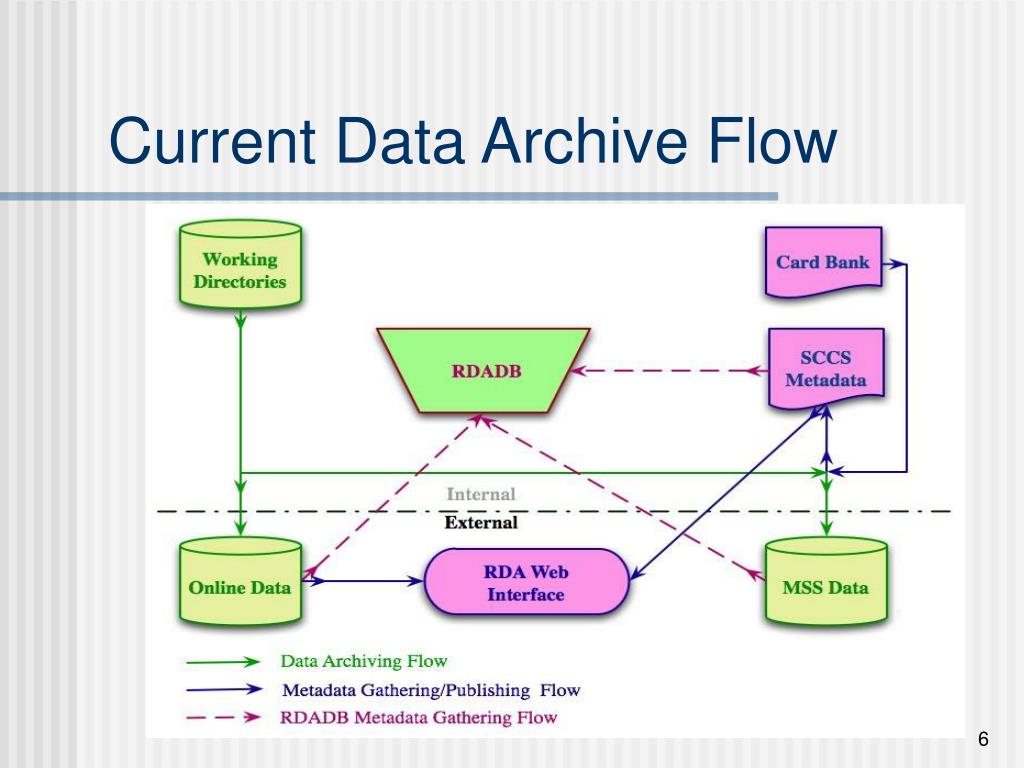 Current Data Archive Flow

Working Directories

Card Bank

RDADB

SCCS Metadata

Internal

External

Online Data

RDA Web Interface

MSS Data

Data Archiving Flow

Metadata Gathering/Publishing Flow

RDADB Metadata Gathering Flow

6